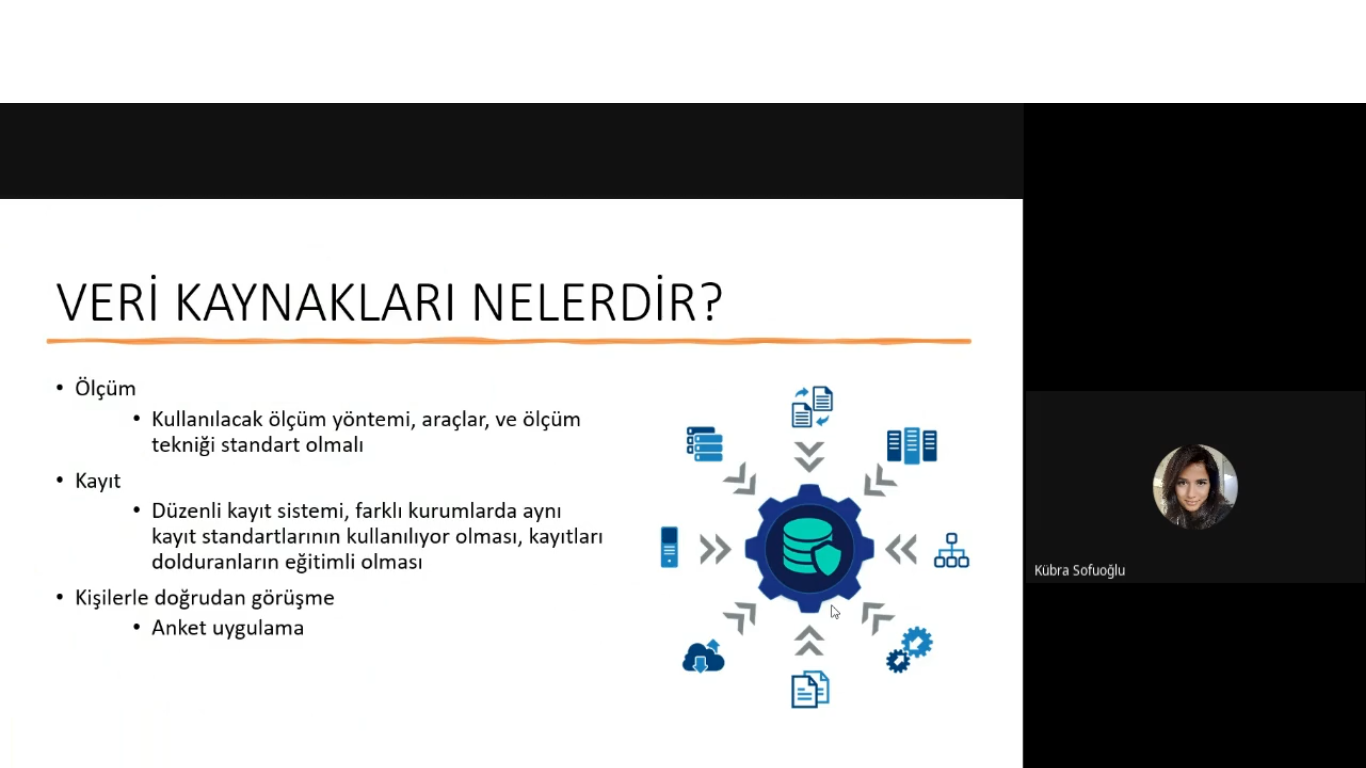 VERİ KAYNAKLARI NELERDİR?

• Ölçüm
  • Kullanılacak ölçüm yöntemi, araçlar, ve ölçüm tekniği standart olmalı
• Kayıt
  • Düzenli kayıt sistemi, farklı kurumlarda aynı kayıt standartlarının kullanılıyor olması, kayıtları dolduranların eğitimli olması
• Kişilerle doğrudan görüşme
  • Anket uygulama

Kübra Sofuoğlu